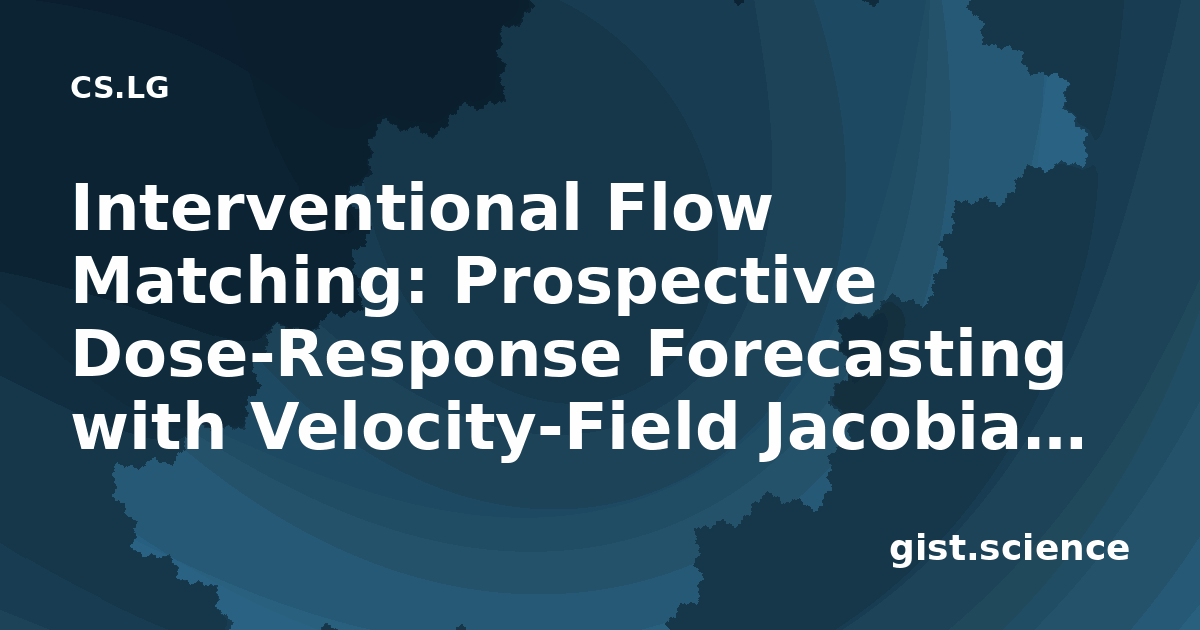 CS.LG

Interventional Flow Matching: Prospective Dose-Response Forecasting with Velocity-Field Jacobia...

gist.science